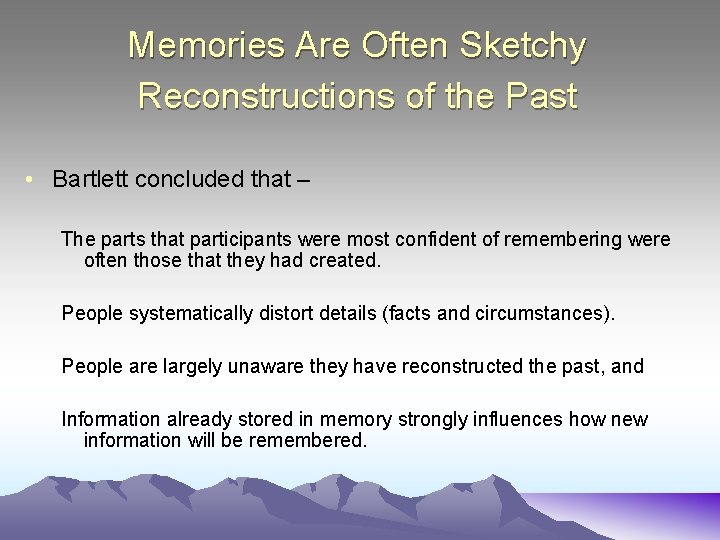 Memories Are Often Sketchy Reconstructions of the Past

• Bartlett concluded that –

The parts that participants were most confident of remembering were often those that they had created.

People systematically distort details (facts and circumstances).

People are largely unaware they have reconstructed the past, and

Information already stored in memory strongly influences how new information will be remembered.